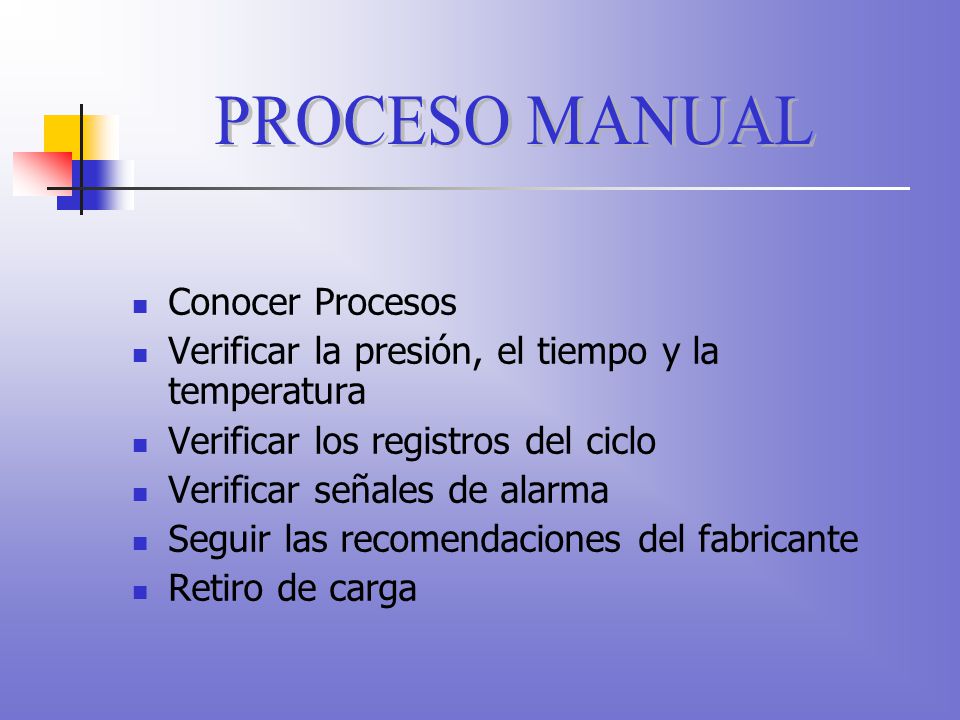 PROCESO MANUAL

- Conocer Procesos
- Verificar la presión, el tiempo y la temperatura
- Verificar los registros del ciclo
- Verificar señales de alarma
- Seguir las recomendaciones del fabricante
- Retiro de carga